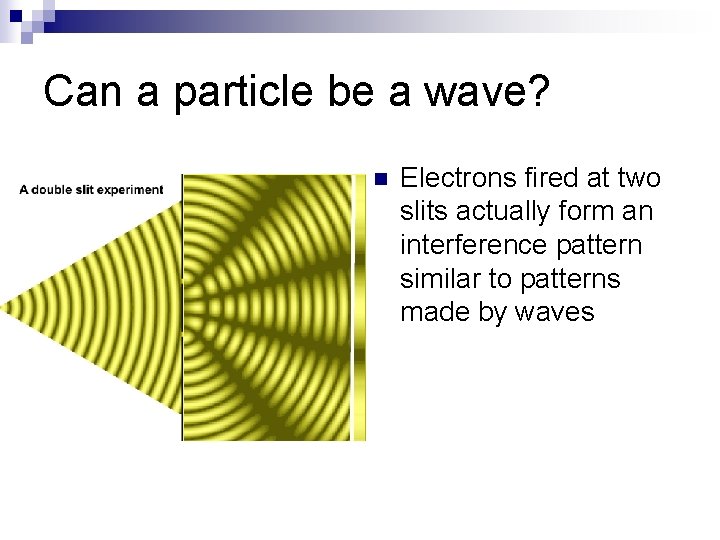 Can a particle be a wave?

A double slit experiment

Electrons fired at two slits actually form an interference pattern similar to patterns made by waves